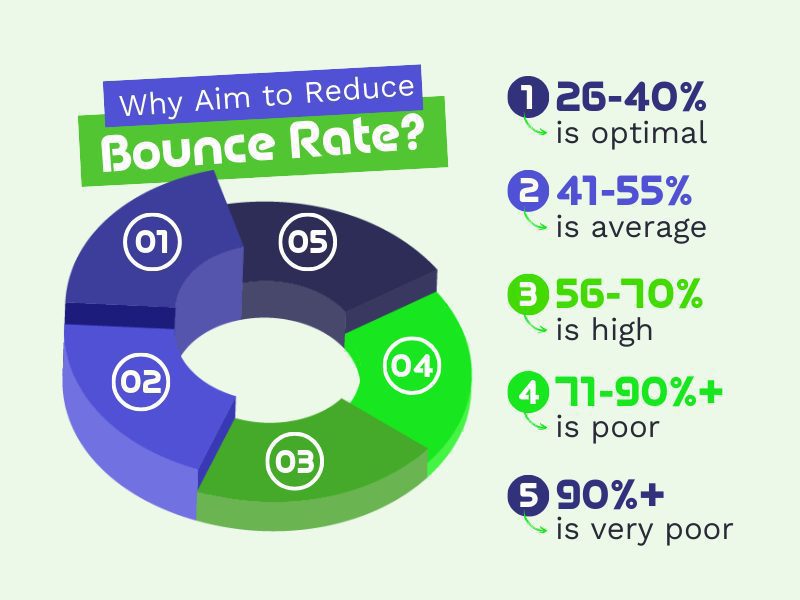 Why Aim to Reduce
Bounce Rate?

01
05
02
04
03

1 26-40%
is optimal

2 41-55%
is average

3 56-70%
is high

4 71-90%+
is poor

5 90%+
is very poor